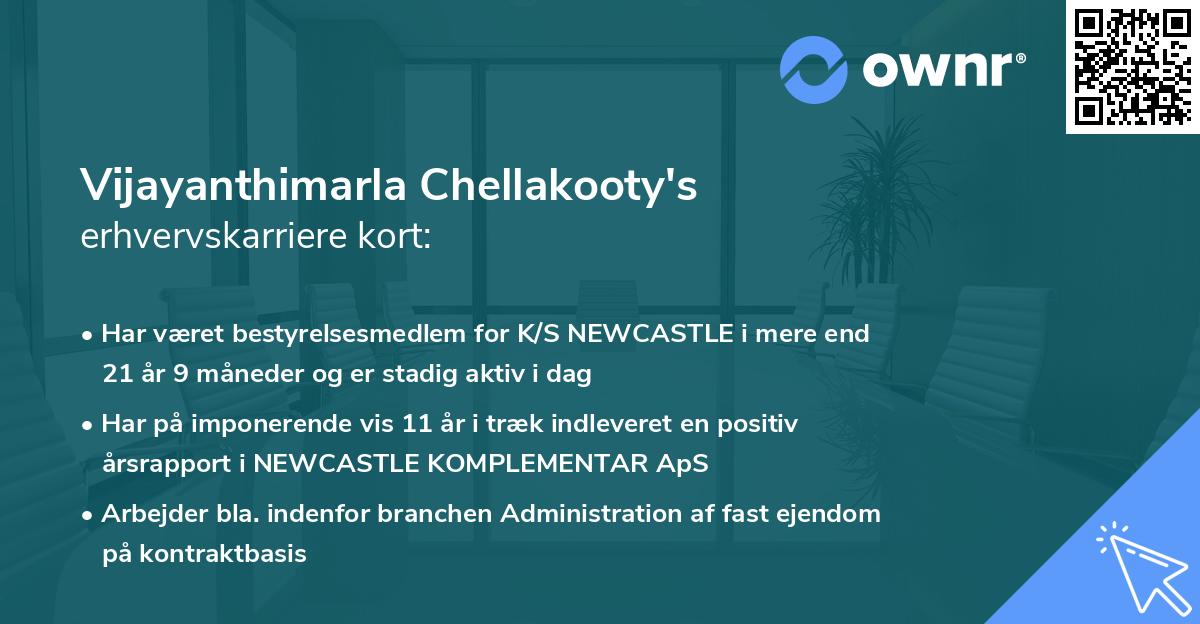 ownr®

Vijayanthimarla Chellakooty's
erhvervskarriere kort:

• Har været bestyrelsesmedlem for K/S NEWCASTLE i mere end 21 år 9 måneder og er stadig aktiv i dag

• Har på imponerende vis 11 år i træk indleveret en positiv årsrapport i NEWCASTLE KOMPLEMENTAR ApS

• Arbejder bla. indenfor branchen Administration af fast ejendom på kontraktbasis